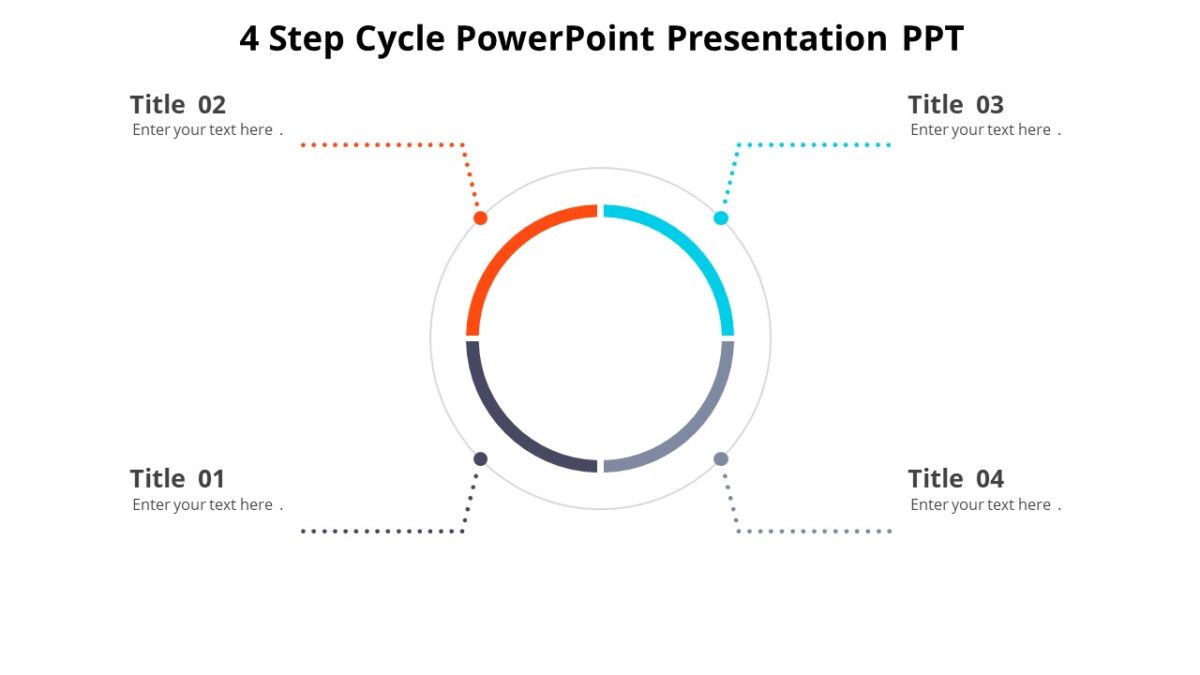 4 Step Cycle PowerPoint Presentation PPT

Title 02
Enter your text here .

Title 03
Enter your text here .

Title 01
Enter your text here .

Title 04
Enter your text here .